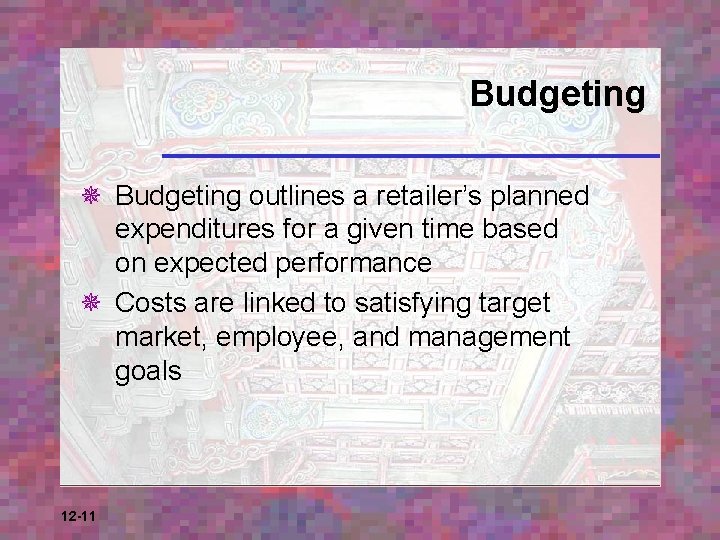 Budgeting

Budgeting outlines a retailer’s planned expenditures for a given time based on expected performance

Costs are linked to satisfying target market, employee, and management goals

12-11